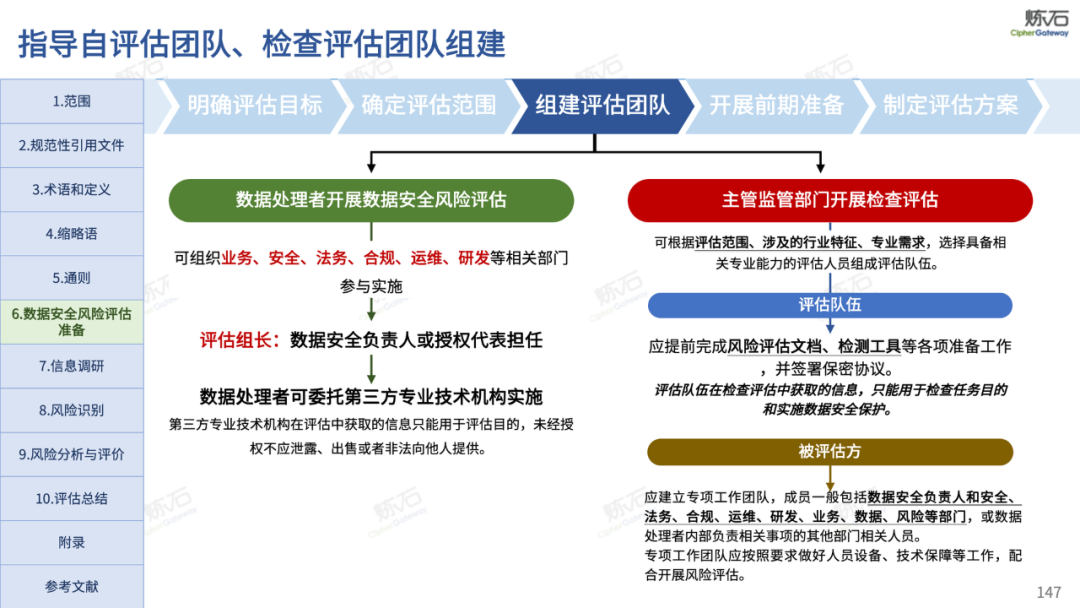 指导自评估团队、检查评估团队组建

炼石
CipherGateway

1.范围
2.规范性引用文件
3.术语和定义
4.缩略语
5.通则
6.数据安全风险评估准备
7.信息调研
8.风险识别
9.风险分析与评价
10.评估总结
附录
参考文献

明确评估目标
确定评估范围
组建评估团队
开展前期准备
制定评估方案

数据处理者开展数据安全风险评估

可组织业务、安全、法务、合规、运维、研发等相关部门参与实施

评估组长：数据安全负责人或授权代表担任

数据处理者可委托第三方专业技术机构实施

第三方专业技术机构在评估中获取的信息只能用于评估目的，未经授权不应泄露、出售或者非法向他人提供。

主管监管部门开展检查评估

可根据评估范围、涉及的行业特征、专业需求，选择具备相关专业能力的评估人员组成评估队伍。

评估队伍

应提前完成风险评估文档、检测工具等各项准备工作，并签署保密协议。

评估队伍在检查评估中获取的信息，只能用于检查任务目的和实施数据安全保护。

被评估方

应建立专项工作团队，成员一般包括数据安全负责人和安全、法务、合规、运维、研发、业务、数据、风险等部门，或数据处理者内部负责相关事项的其他部门相关人员。
专项工作团队应按照要求做好人员设备、技术保障等工作，配合开展风险评估。

147